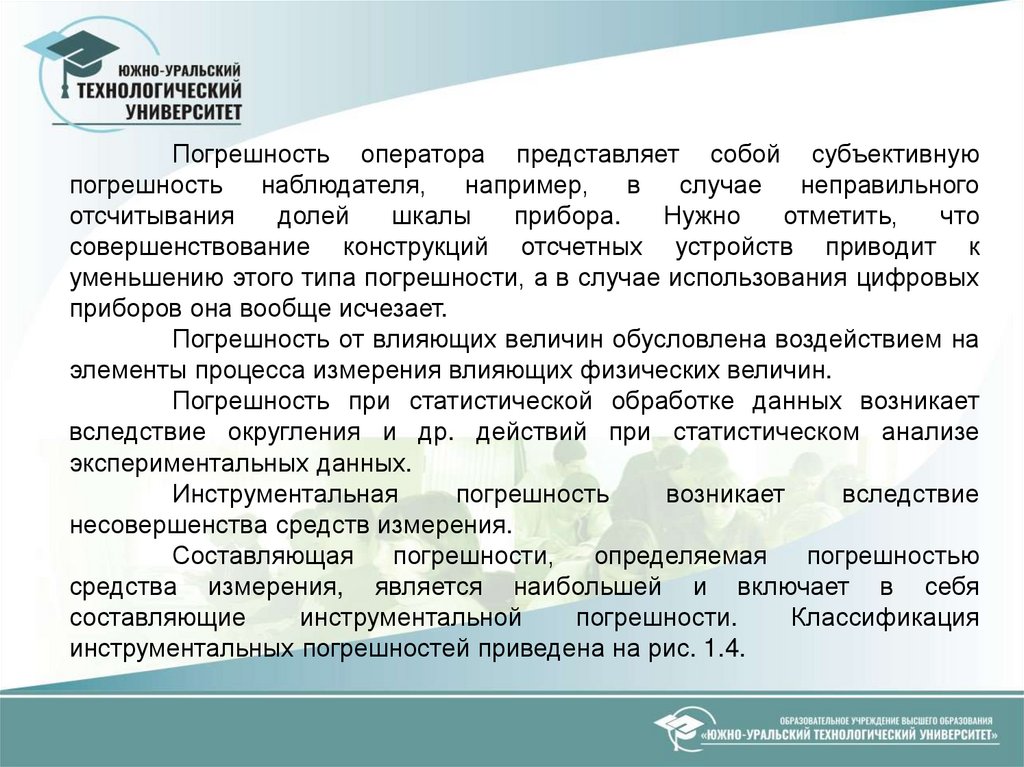 ЮЖНО-УРАЛЬСКИЙ ТЕХНОЛОГИЧЕСКИЙ УНИВЕРСИТЕТ

Погрешность оператора представляет собой субъективную погрешность наблюдателя, например, в случае неправильного отсчитывания долей шкалы прибора. Нужно отметить, что совершенствование конструкций отсчетных устройств приводит к уменьшению этого типа погрешности, а в случае использования цифровых приборов она вообще исчезает.

Погрешность от влияющих величин обусловлена воздействием на элементы процесса измерения влияющих физических величин.

Погрешность при статистической обработке данных возникает вследствие округления и др. действий при статистическом анализе экспериментальных данных.

Инструментальная погрешность возникает вследствие несовершенства средств измерения.

Составляющая погрешности, определяемая погрешностью средства измерения, является наибольшей и включает в себя составляющие инструментальной погрешности. Классификация инструментальных погрешностей приведена на рис. 1.4.

ОБРАЗОВАТЕЛЬНОЕ УЧРЕЖДЕНИЕ ВЫСШЕГО ОБРАЗОВАНИЯ «ЮЖНО-УРАЛЬСКИЙ ТЕХНОЛОГИЧЕСКИЙ УНИВЕРСИТЕТ»